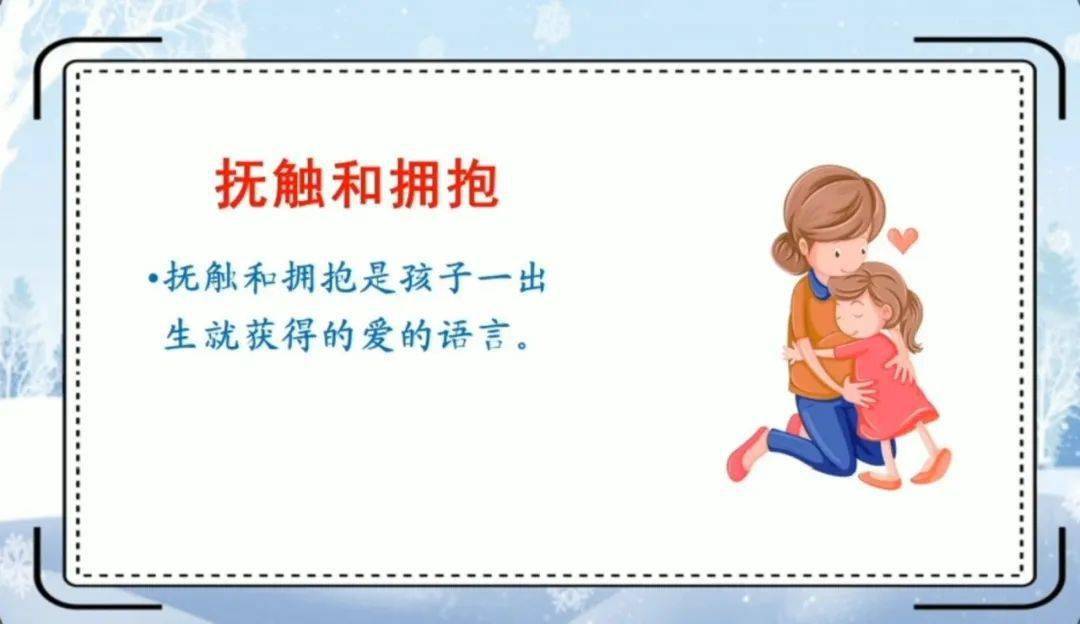 抚触和拥抱

•抚触和拥抱是孩子一出生就获得的爱的语言。